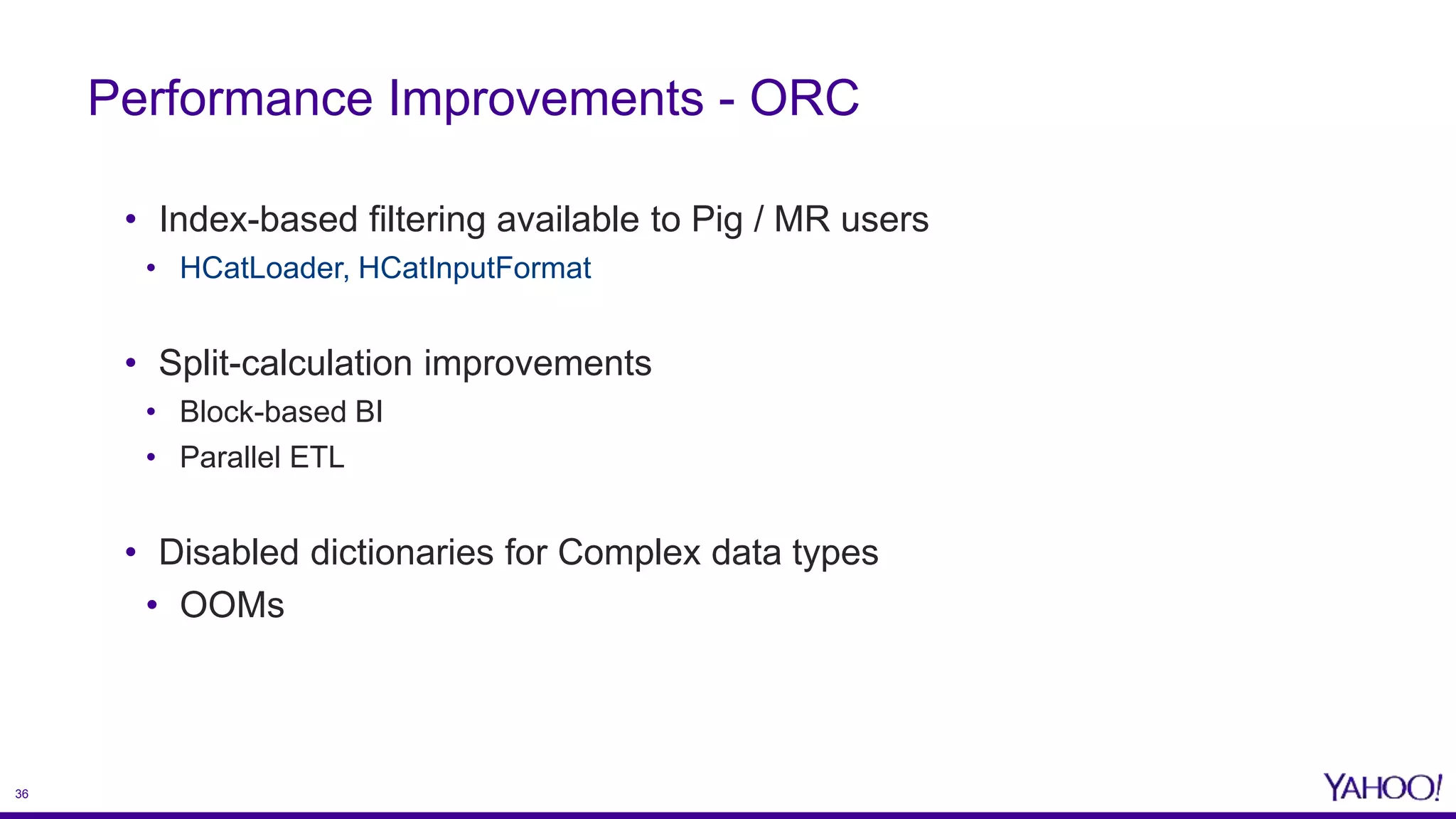 Performance Improvements - ORC

• Index-based filtering available to Pig / MR users
  • HCatLoader, HCatInputFormat

• Split-calculation improvements
  • Block-based BI
  • Parallel ETL

• Disabled dictionaries for Complex data types
  • OOMs

36

YAHOO!